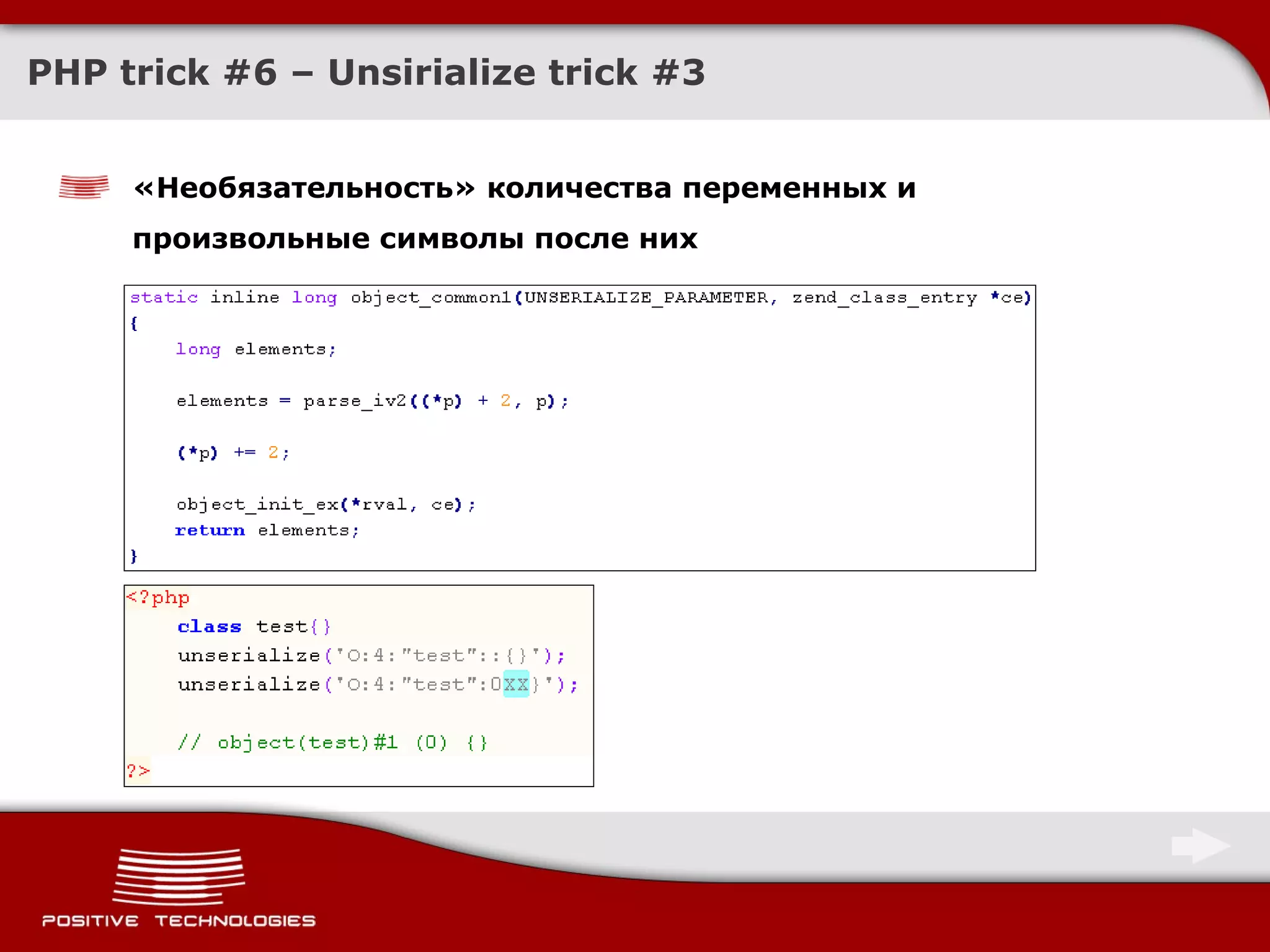 PHP trick #6 – Unsirialize trick #3

«Необязательность» количества переменных и произвольные символы после них

static inline long object_common1(UNSERIALIZE_PARAMETER, zend_class_entry *ce)
{
    long elements;

    elements = parse_iv2((*p) + 2, p);

    (*p) += 2;

    object_init_ex(*rval, ce);
    return elements;
}

<?php
    class test{}
    unserialize('O:4:"test"::{}');
    unserialize('O:4:"test":0XX}');

    // object(test)#1 (0) {}
?>

POSITIVE TECHNOLOGIES